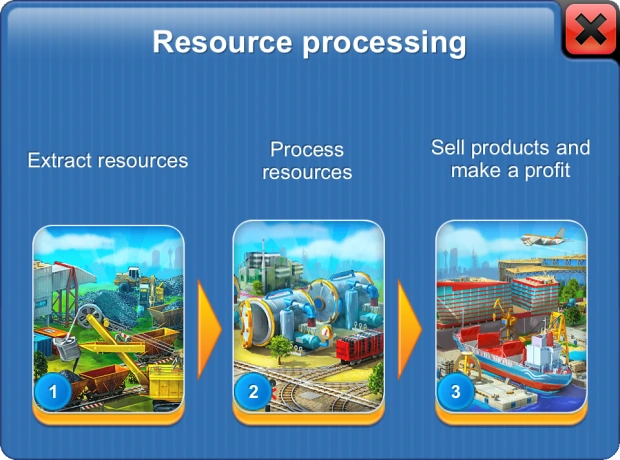 Resource processing

Extract resources

Process resources

Sell products and make a profit

1

2

3